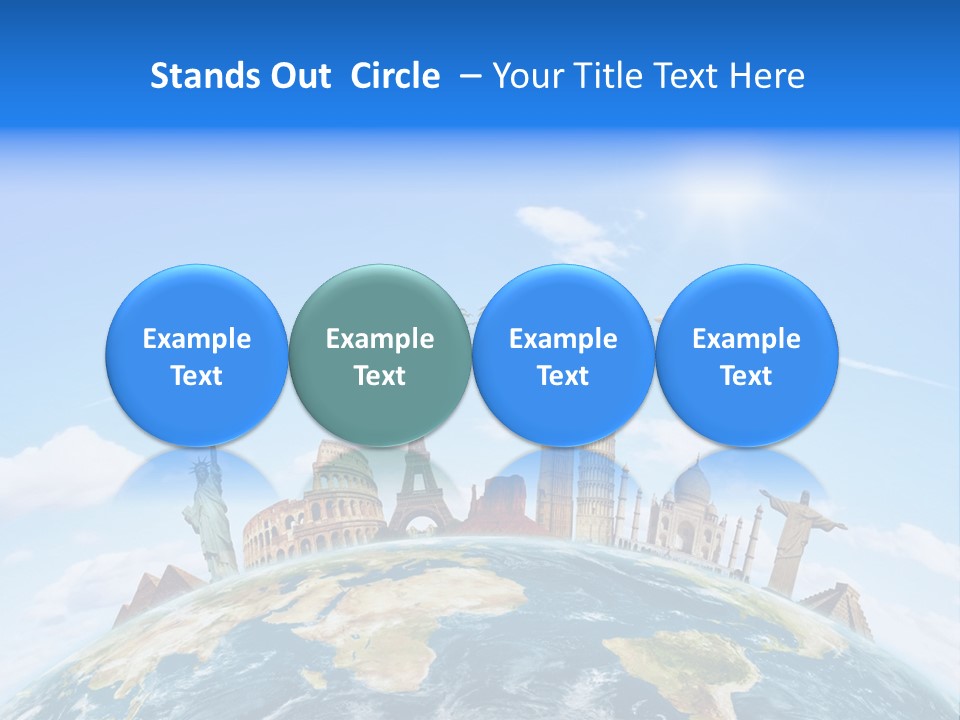 Stands Out Circle – Your Title Text Here

Example Text

Example Text

Example Text

Example Text